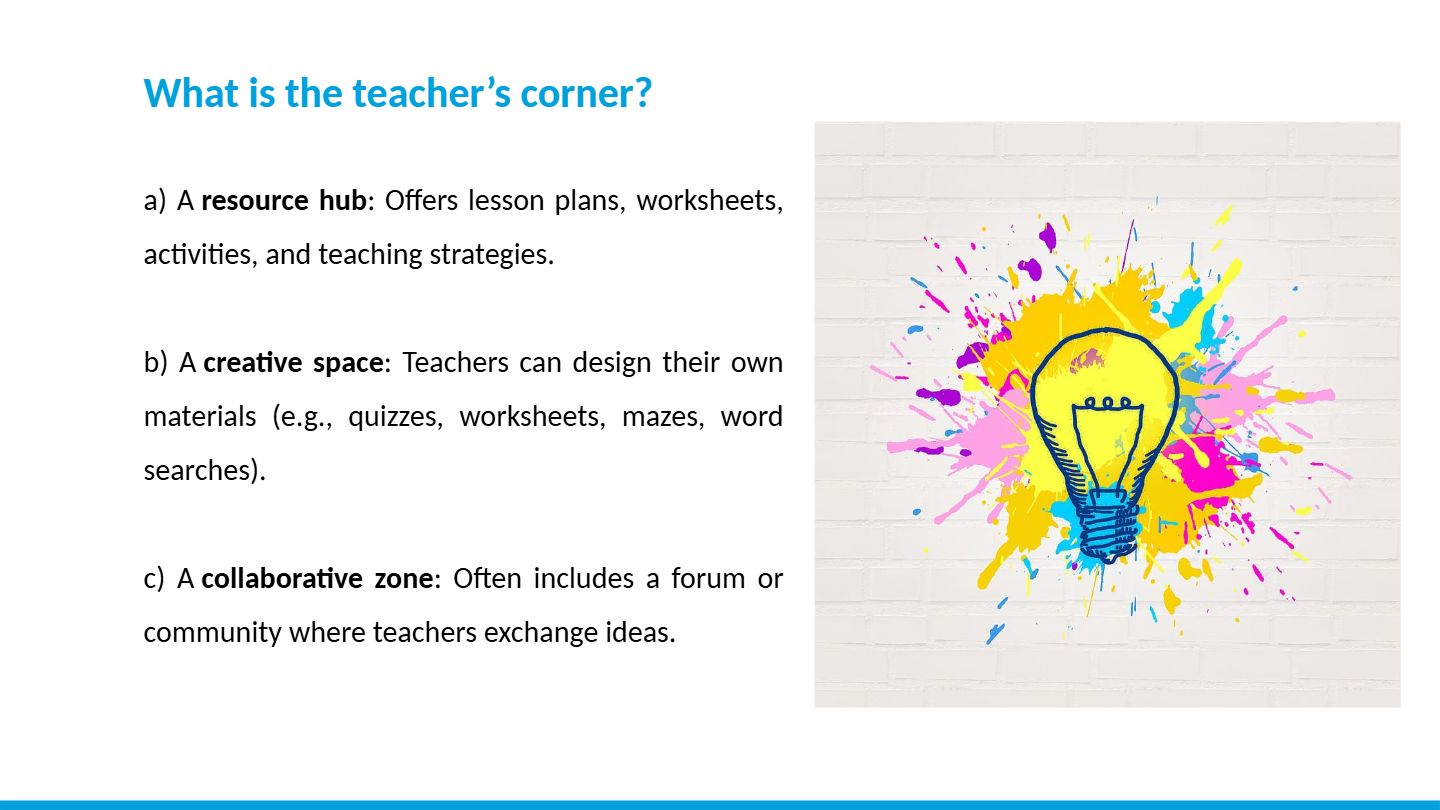 What is the teacher's corner?

a) A resource hub: Offers lesson plans, worksheets, activities, and teaching strategies.

b) A creative space: Teachers can design their own materials (e.g., quizzes, worksheets, mazes, word searches).

c) A collaborative zone: Often includes a forum or community where teachers exchange ideas.